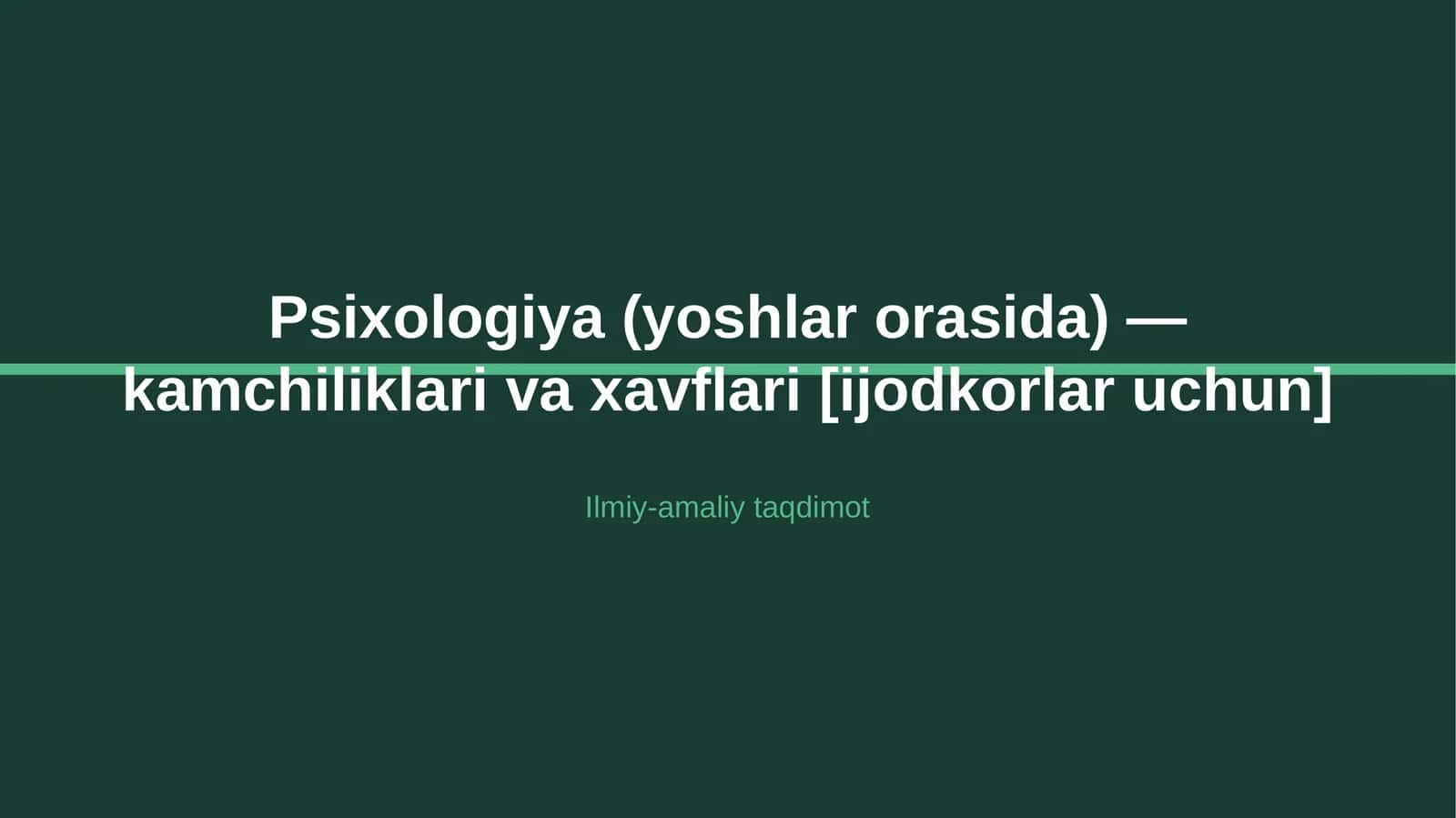 Psixologiya (yoshlar orasida) — kamchiliklari va xavflari [ijodkorlar uchun]

Ilmiy-amaliy taqdimot